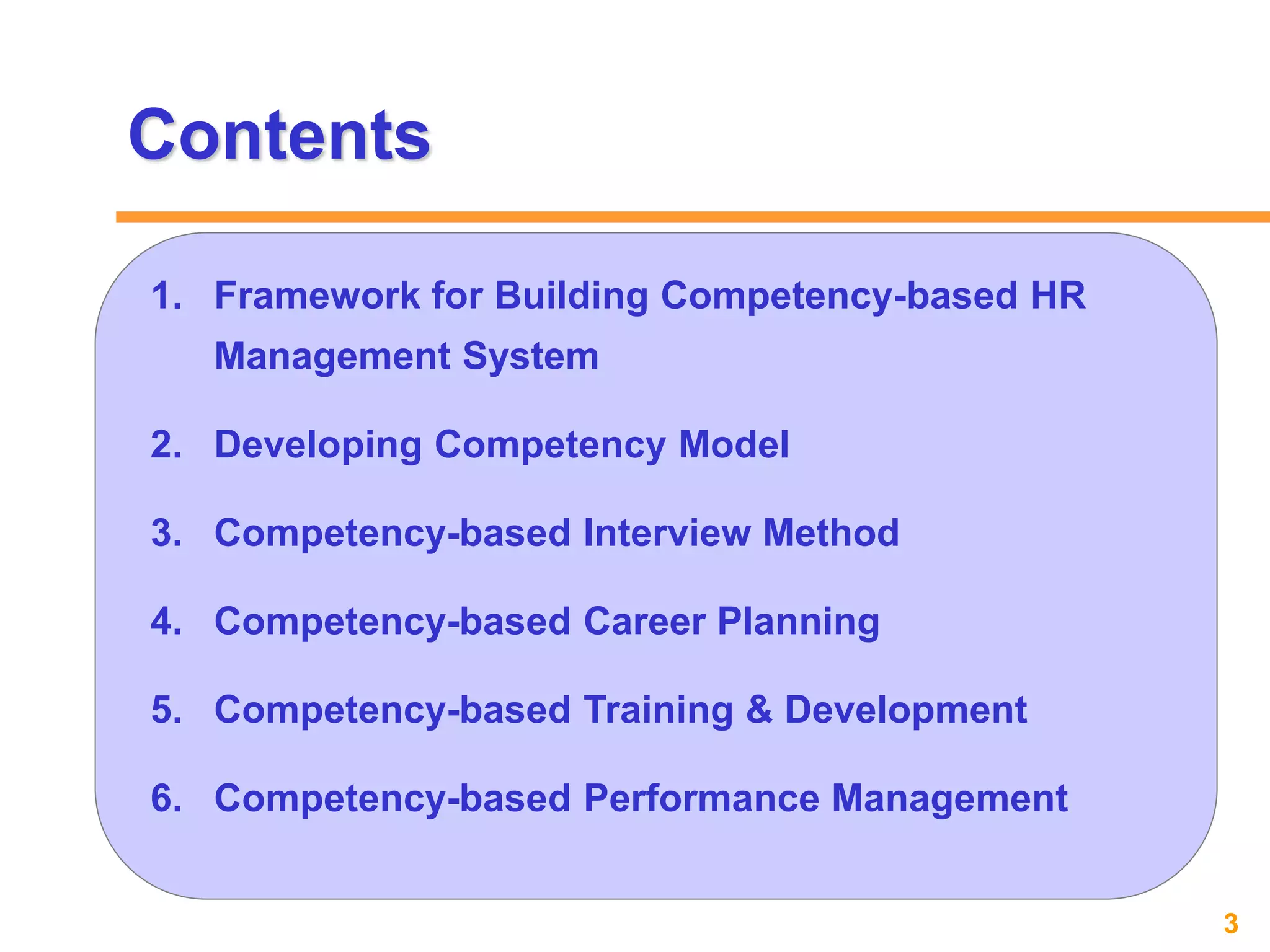 Contents

1. Framework for Building Competency-based HR Management System

2. Developing Competency Model

3. Competency-based Interview Method

4. Competency-based Career Planning

5. Competency-based Training & Development

6. Competency-based Performance Management

3